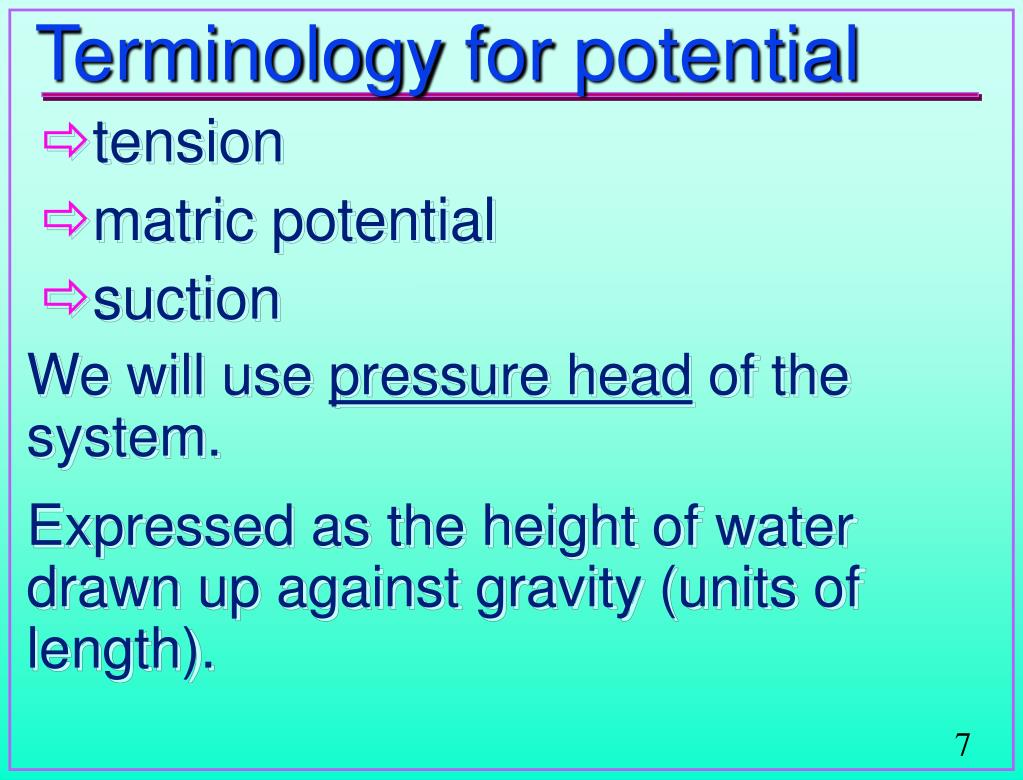 Terminology for potential

⇨tension

⇨matric potential

⇨suction

We will use pressure head of the system.

Expressed as the height of water drawn up against gravity (units of length).

7